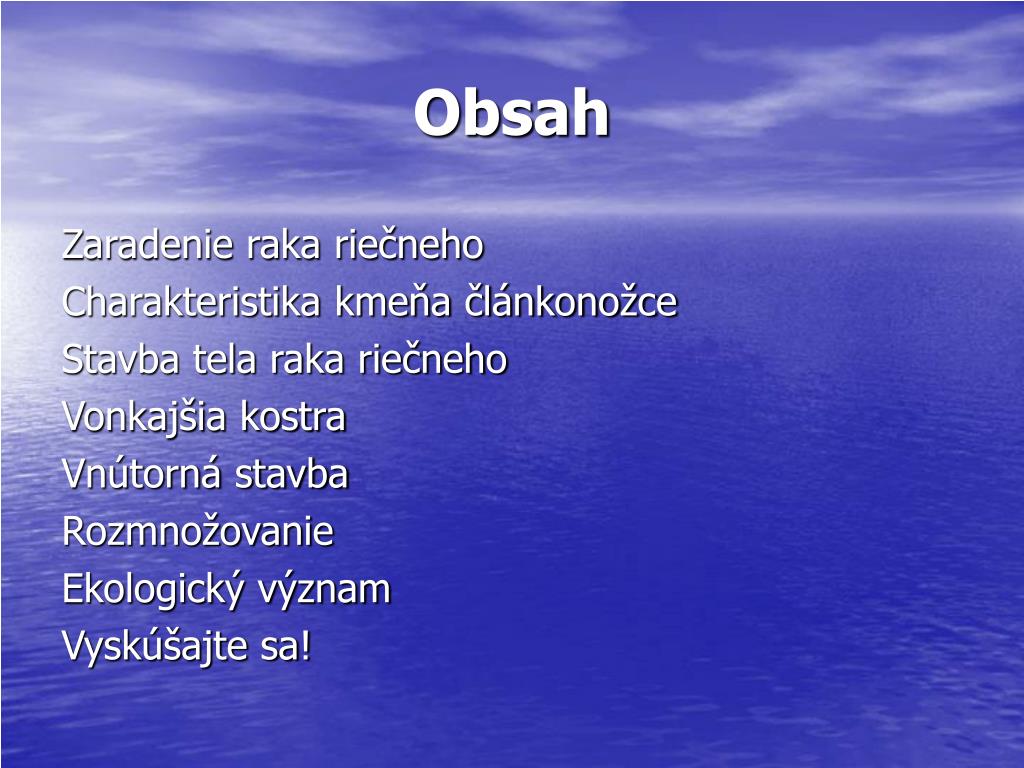 Obsah

Zaradenie raka riečneho
Charakteristika kmeňa článkonožce
Stavba tela raka riečneho
Vonkajšia kostra
Vnútorná stavba
Rozmnožovanie
Ekologický význam
Vyskúšajte sa!